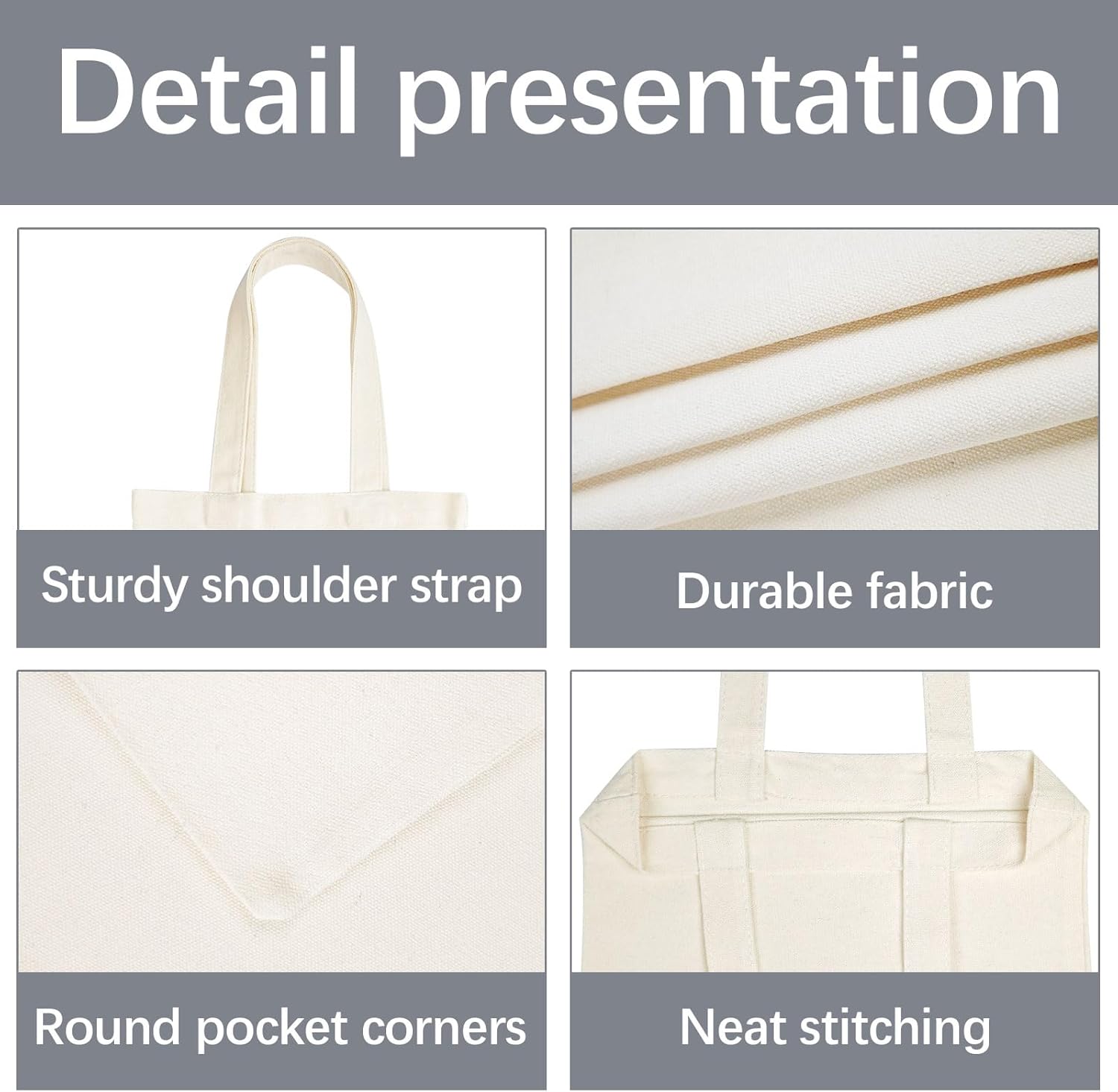 Detail presentation

Sturdy shoulder strap

Durable fabric

Round pocket corners

Neat stitching